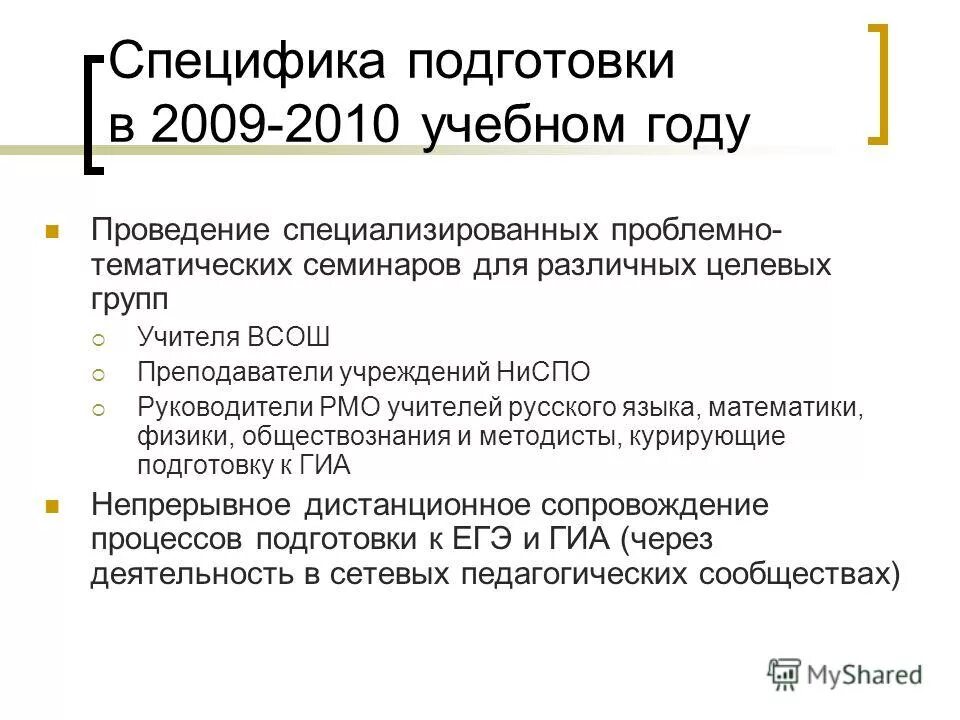 Специфика подготовки в 2009-2010 учебном году

Проведение специализированных проблемно-тематических семинаров для различных целевых групп

Учителя ВСОШ

Преподаватели учреждений НиСПО

Руководители РМО учителей русского языка, математики, физики, обществознания и методисты, курирующие подготовку к ГИА

Непрерывное дистанционное сопровождение процессов подготовки к ЕГЭ и ГИА (через деятельность в сетевых педагогических сообществах)

MyShared